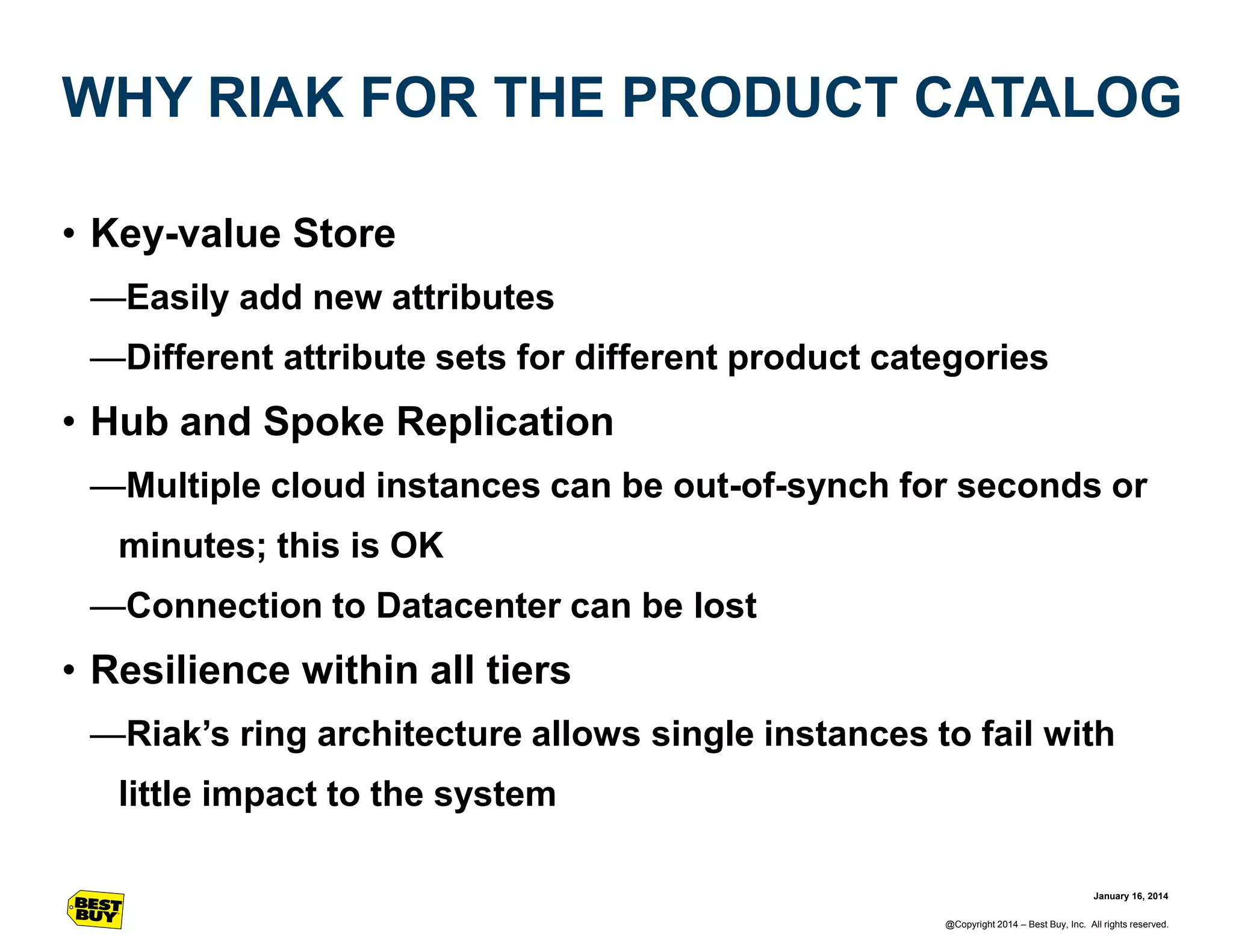 WHY RIAK FOR THE PRODUCT CATALOG

• Key-value Store

—Easily add new attributes

—Different attribute sets for different product categories

• Hub and Spoke Replication

—Multiple cloud instances can be out-of-synch for seconds or minutes; this is OK

—Connection to Datacenter can be lost

• Resilience within all tiers

—Riak's ring architecture allows single instances to fail with little impact to the system

BEST BUY

January 16, 2014

@Copyright 2014 – Best Buy, Inc. All rights reserved.